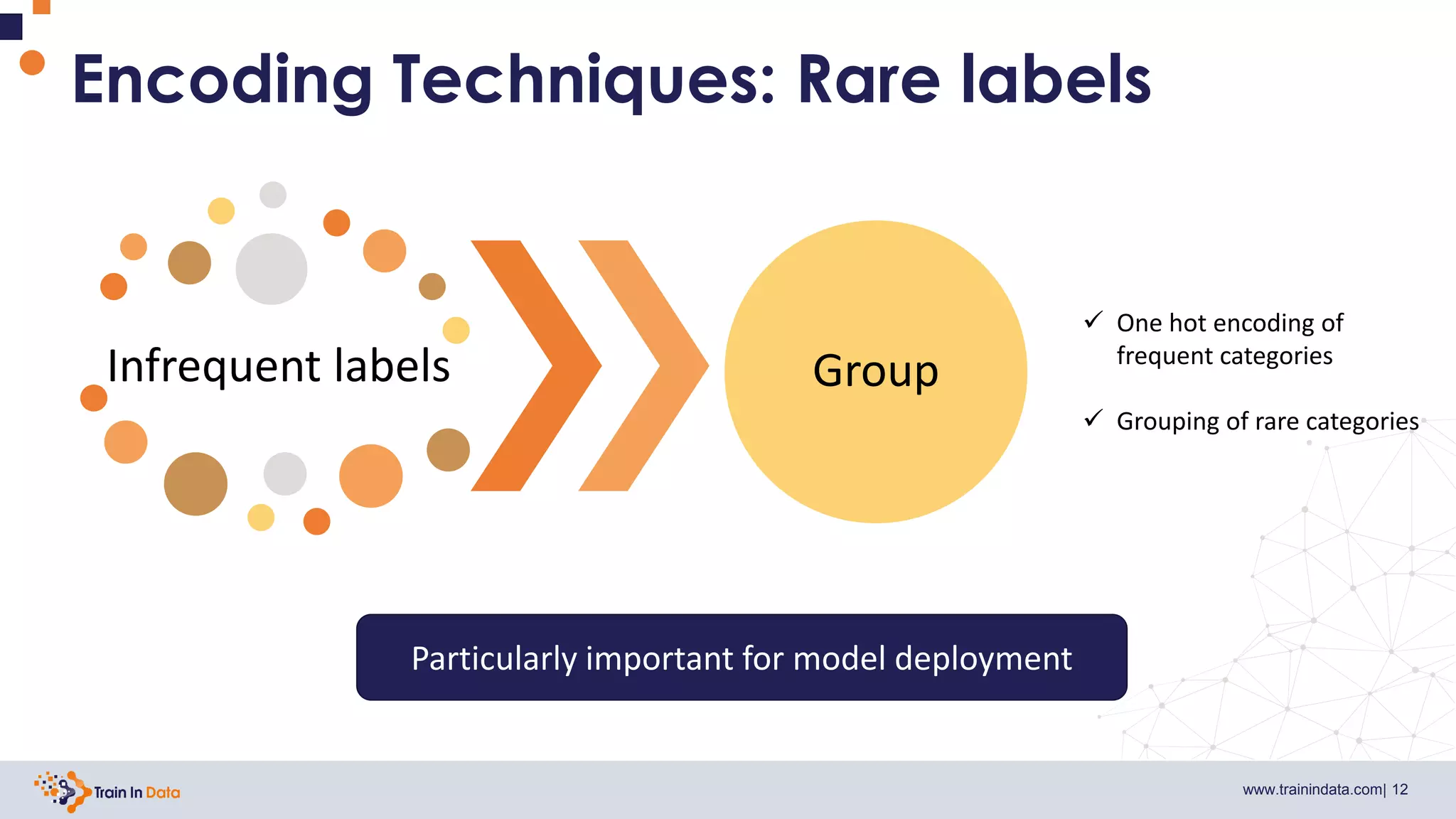 Encoding Techniques: Rare labels

Infrequent labels

Group

✓ One hot encoding of frequent categories

✓ Grouping of rare categories

Particularly important for model deployment

Train In Data

www.trainindata.com| 12